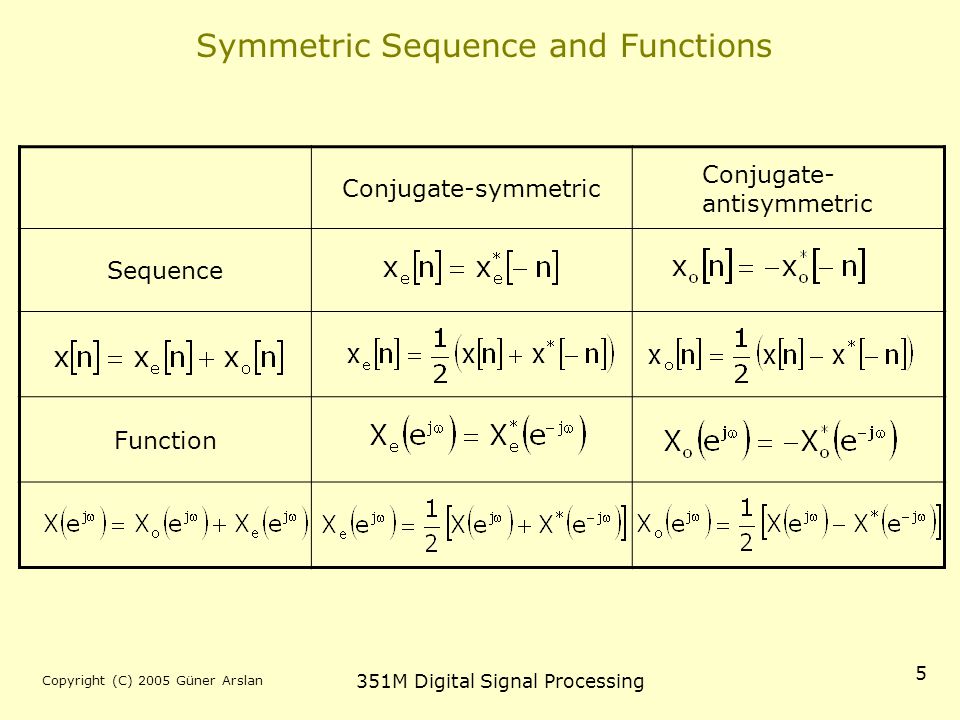 Symmetric Sequence and Functions

| | Conjugate-symmetric | Conjugate-antisymmetric |
|---|---|---|
| Sequence | $x_e[n] = x_e^*[-n]$ | $x_o[n] = -x_o^*[-n]$ |
| $x[n] = x_e[n] + x_o[n]$ | $x_e[n] = \frac{1}{2}(x[n] + x^*[-n])$ | $x_o[n] = \frac{1}{2}(x[n] - x^*[-n])$ |
| Function | $X_e(e^{j\omega}) = X_e^*(e^{-j\omega})$ | $X_o(e^{j\omega}) = -X_o^*(e^{-j\omega})$ |
| $X(e^{j\omega}) = X_o(e^{j\omega}) + X_e(e^{j\omega})$ | $X_e(e^{j\omega}) = \frac{1}{2}[X(e^{j\omega}) + X^*(e^{-j\omega})]$ | $X_o(e^{j\omega}) = \frac{1}{2}[X(e^{j\omega}) - X^*(e^{-j\omega})]$ |

Copyright (C) 2005 Güner Arslan

351M Digital Signal Processing

5